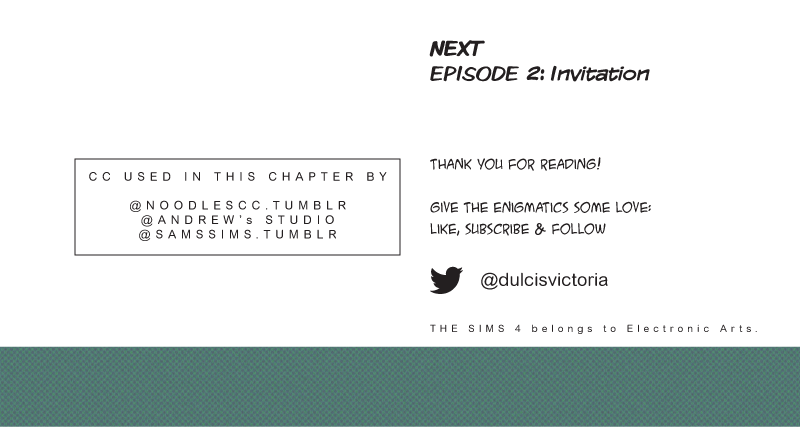 CC USED IN THIS CHAPTER BY

@NOODLESCC.TUMBLR
@ANDREW's STUDIO
@SAMSSIMS.TUMBLR

NEXT
EPISODE 2: Invitation

THANK YOU FOR READING!

GIVE THE ENIGMATICS SOME LOVE:
LIKE, SUBSCRIBE & FOLLOW

@dulcisvictoria

THE SIMS 4 belongs to Electronic Arts.